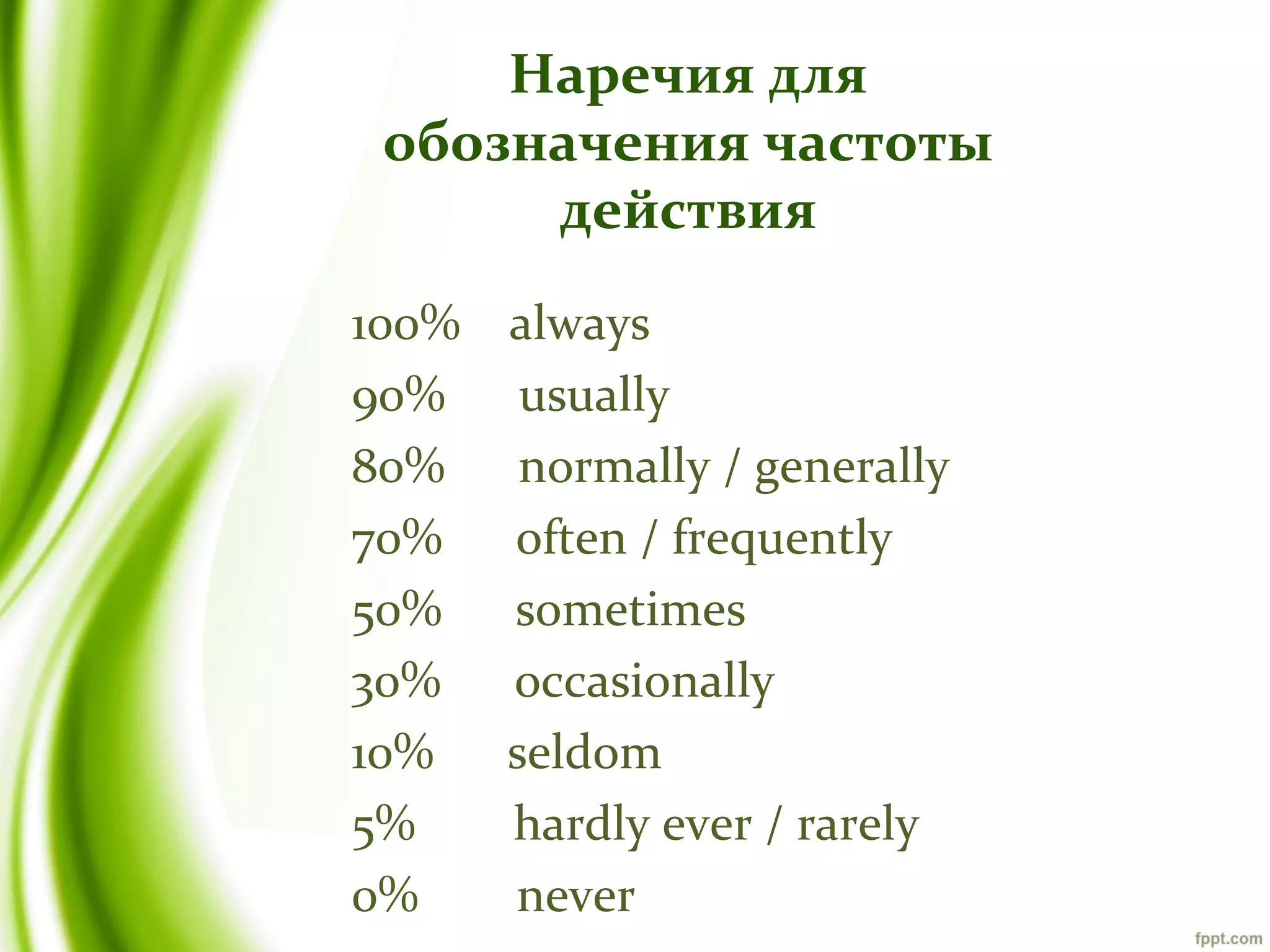 Наречия для обозначения частоты действия

100% always
90% usually
80% normally / generally
70% often / frequently
50% sometimes
30% occasionally
10% seldom
5% hardly ever / rarely
0% never

fppt.com